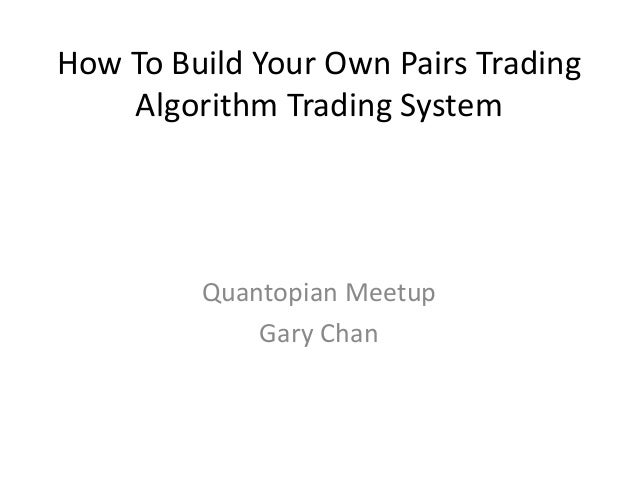 How To Build Your Own Pairs Trading Algorithm Trading System

Quantopian Meetup
Gary Chan